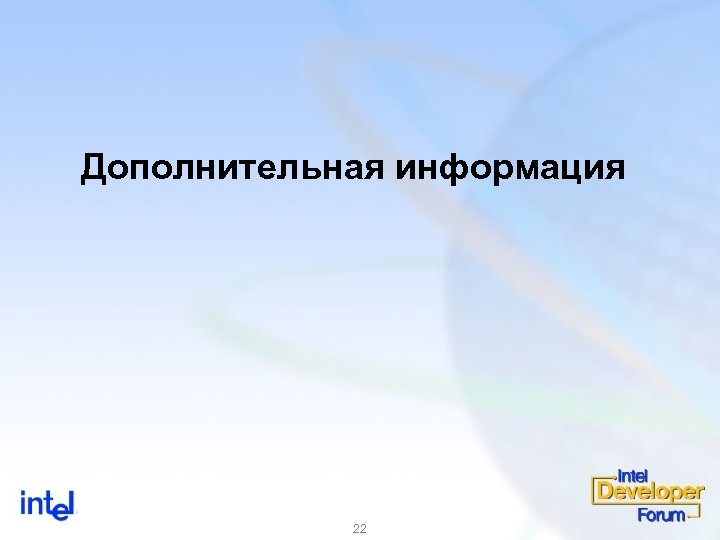 Дополнительная информация

intel

22

Intel Developer Forum